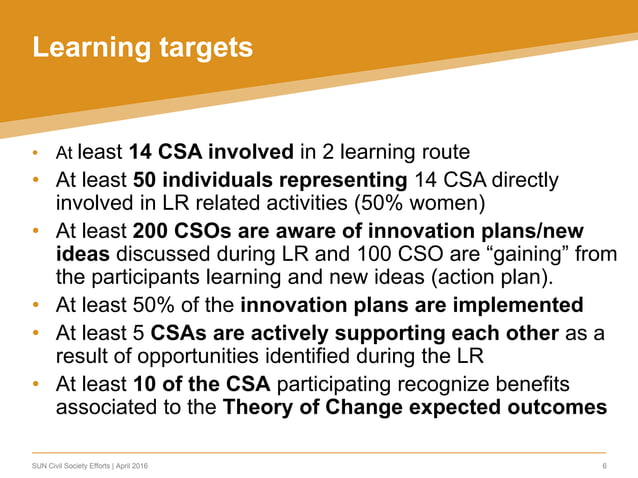 Learning targets

• At least 14 CSA involved in 2 learning route
• At least 50 individuals representing 14 CSA directly involved in LR related activities (50% women)
• At least 200 CSOs are aware of innovation plans/new ideas discussed during LR and 100 CSO are “gaining” from the participants learning and new ideas (action plan).
• At least 50% of the innovation plans are implemented
• At least 5 CSAs are actively supporting each other as a result of opportunities identified during the LR
• At least 10 of the CSA participating recognize benefits associated to the Theory of Change expected outcomes

SUN Civil Society Efforts | April 2016

6